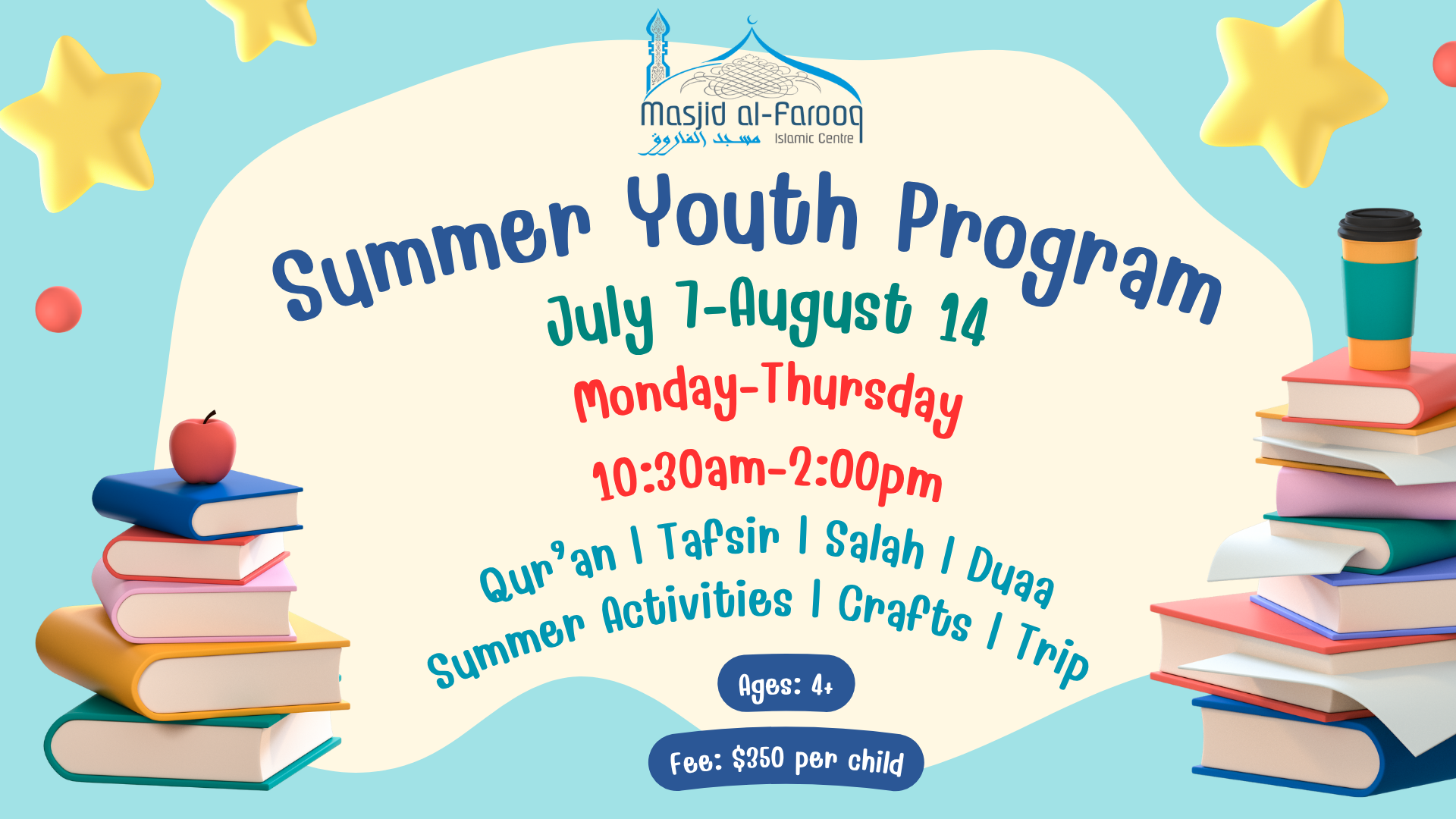 Masjid al-Farooq
مسجد الفاروق Islamic Centre

Summer Youth Program

July 7-August 14

Monday-Thursday

10:30am-2:00pm

Qur'an | Tafsir | Salah | Duaa
Summer Activities | Crafts | Trip

Ages: 4+

Fee: $350 per child